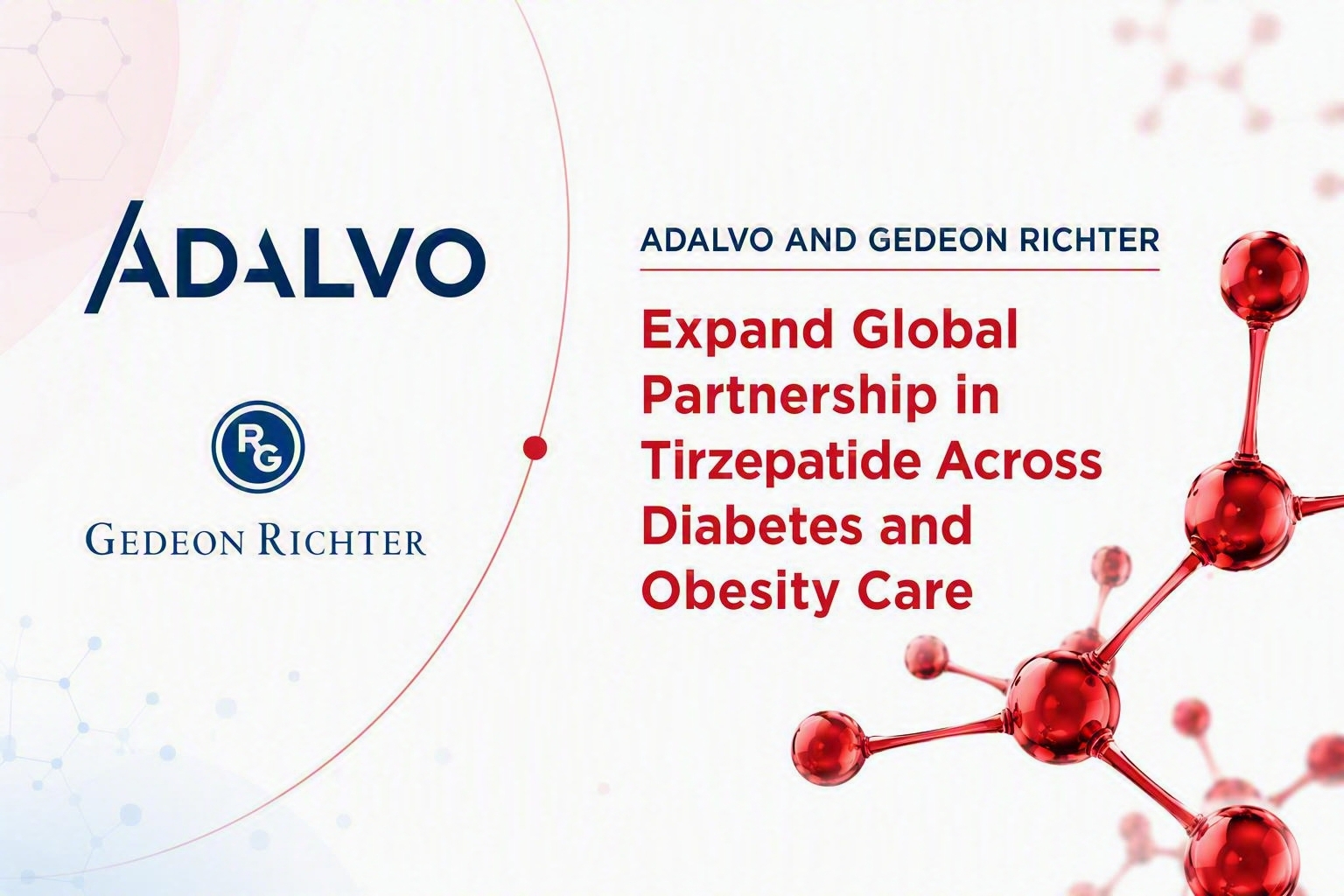 ADALVO

RG

GEDEON RICHTER

ADALVO AND GEDEON RICHTER

Expand Global Partnership in Tirzepatide Across Diabetes and Obesity Care